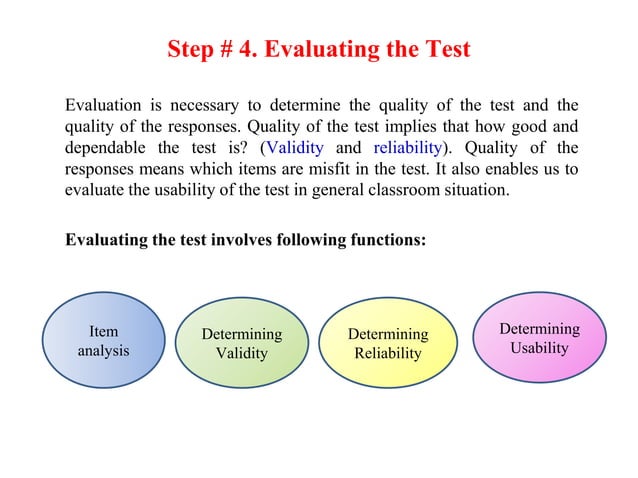 Step # 4. Evaluating the Test

Evaluation is necessary to determine the quality of the test and the quality of the responses. Quality of the test implies that how good and dependable the test is? (Validity and reliability). Quality of the responses means which items are misfit in the test. It also enables us to evaluate the usability of the test in general classroom situation.

Evaluating the test involves following functions:

Item analysis

Determining Validity

Determining Reliability

Determining Usability